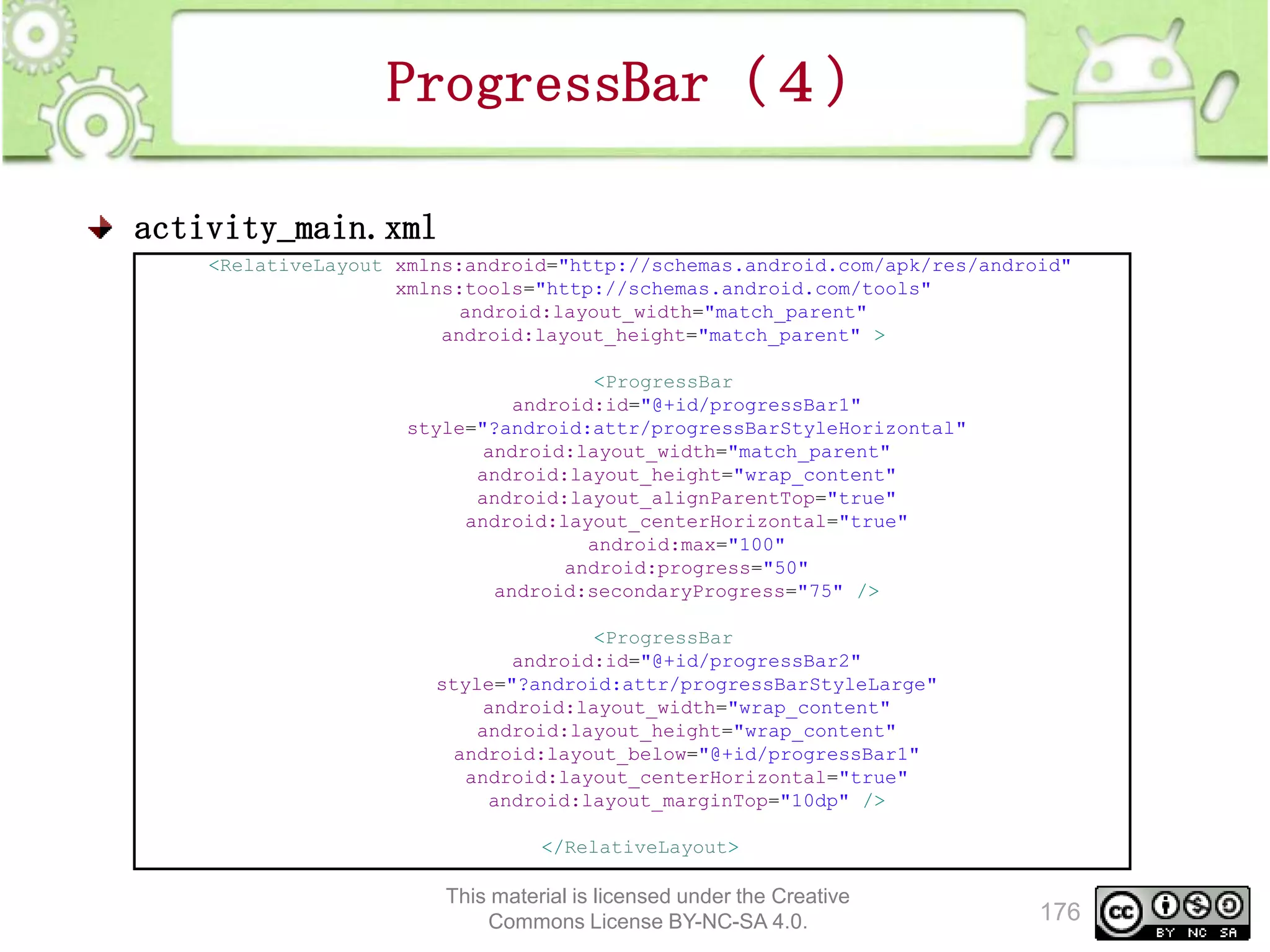 ProgressBar (4)

activity_main.xml

<RelativeLayout xmlns:android="http://schemas.android.com/apk/res/android"
xmlns:tools="http://schemas.android.com/tools"
android:layout_width="match_parent"
android:layout_height="match_parent" >

<ProgressBar
android:id="@+id/progressBar1"
style="?android:attr/progressBarStyleHorizontal"
android:layout_width="match_parent"
android:layout_height="wrap_content"
android:layout_alignParentTop="true"
android:layout_centerHorizontal="true"
android:max="100"
android:progress="50"
android:secondaryProgress="75" />

<ProgressBar
android:id="@+id/progressBar2"
style="?android:attr/progressBarStyleLarge"
android:layout_width="wrap_content"
android:layout_height="wrap_content"
android:layout_below="@+id/progressBar1"
android:layout_centerHorizontal="true"
android:layout_marginTop="10dp" />

</RelativeLayout>

This material is licensed under the Creative Commons License BY-NC-SA 4.0.

176

cc BY NC SA